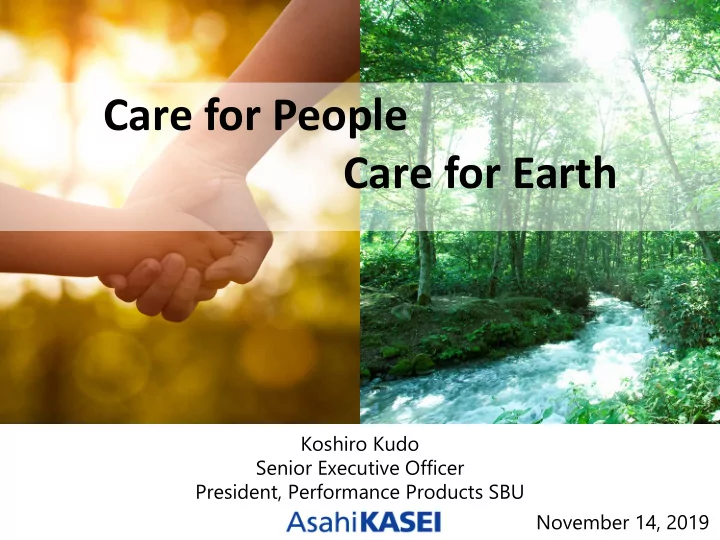 Care for People
Care for Earth

Koshiro Kudo
Senior Executive Officer
President, Performance Products SBU

AsahiKASEI

November 14, 2019